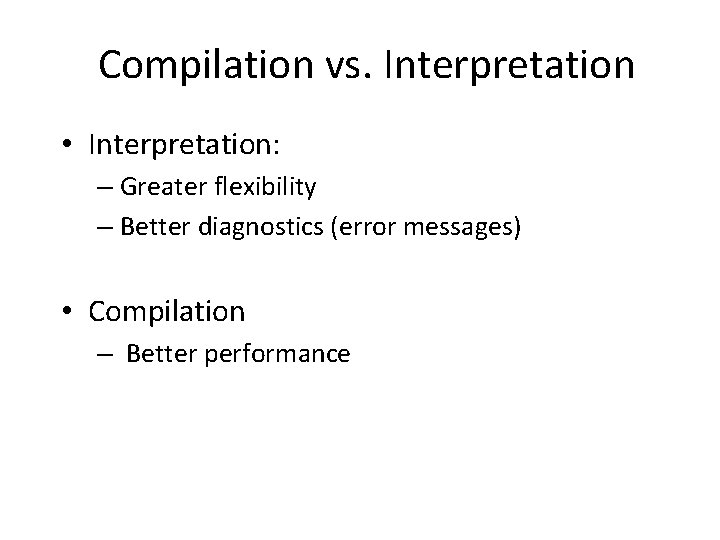 Compilation vs. Interpretation

• Interpretation:
– Greater flexibility
– Better diagnostics (error messages)

• Compilation
– Better performance